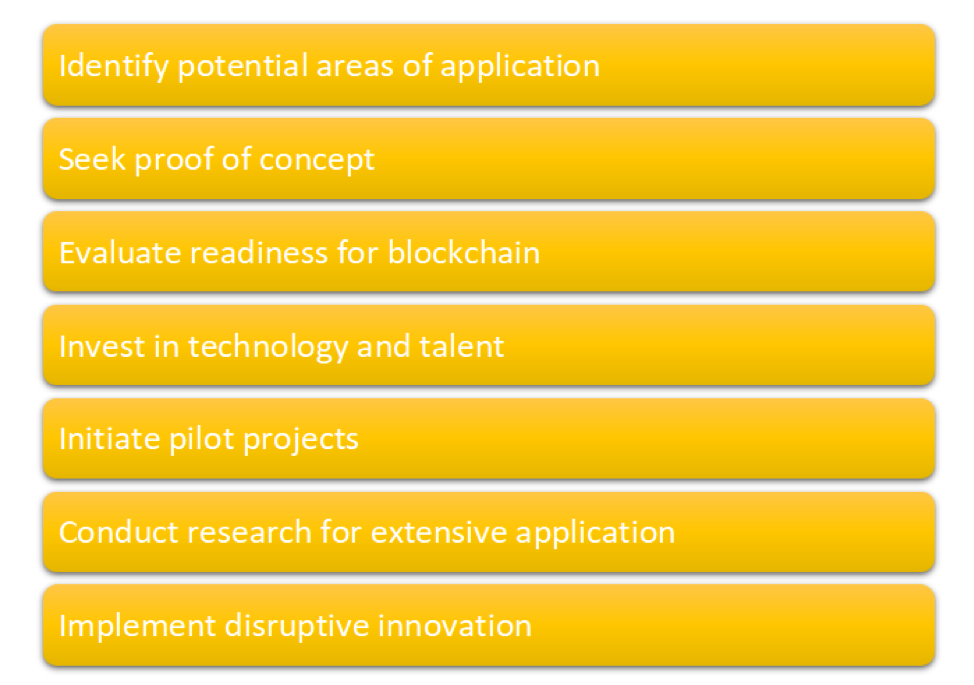 Identify potential areas of application

Seek proof of concept

Evaluate readiness for blockchain

Invest in technology and talent

Initiate pilot projects

Conduct research for extensive application

Implement disruptive innovation